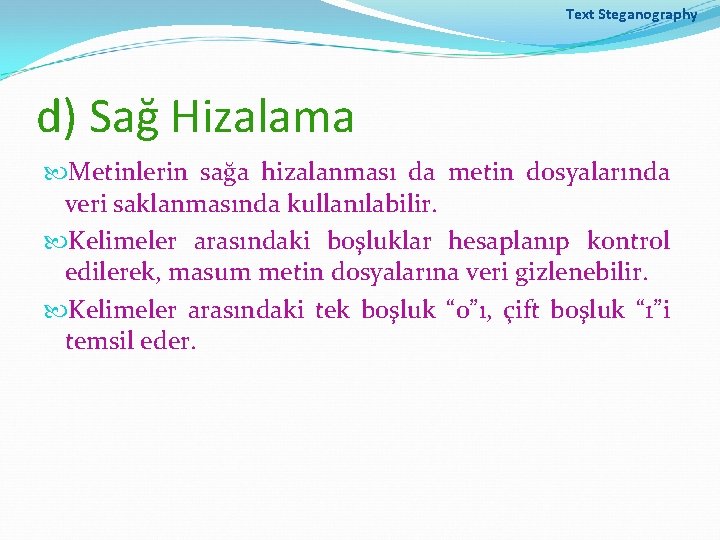 Text Steganography

d) Sağ Hizalama

Metinlerin sağa hizalanması da metin dosyalarında veri saklanmasında kullanılabilir.

Kelimeler arasındaki boşluklar hesaplanıp kontrol edilerek, masum metin dosyalarına veri gizlenebilir.

Kelimeler arasındaki tek boşluk “0”ı, çift boşluk “1”i temsil eder.